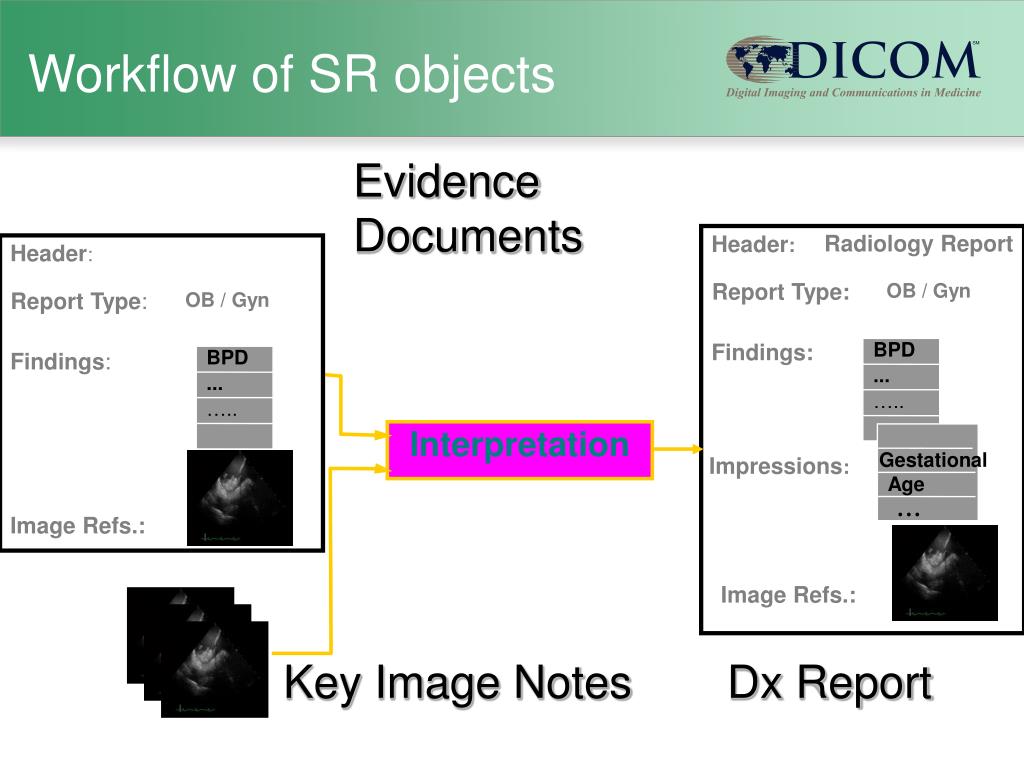 Workflow of SR objects

DICOM
Digital Imaging and Communications in Medicine

Evidence Documents

Header:
Report Type: OB / Gyn
Findings:
BPD
...
…..
Image Refs.:

Interpretation

Header: Radiology Report
Report Type: OB / Gyn
Findings:
BPD
...
…..
Impressions:
Gestational Age
…
Image Refs.:

Key Image Notes

Dx Report